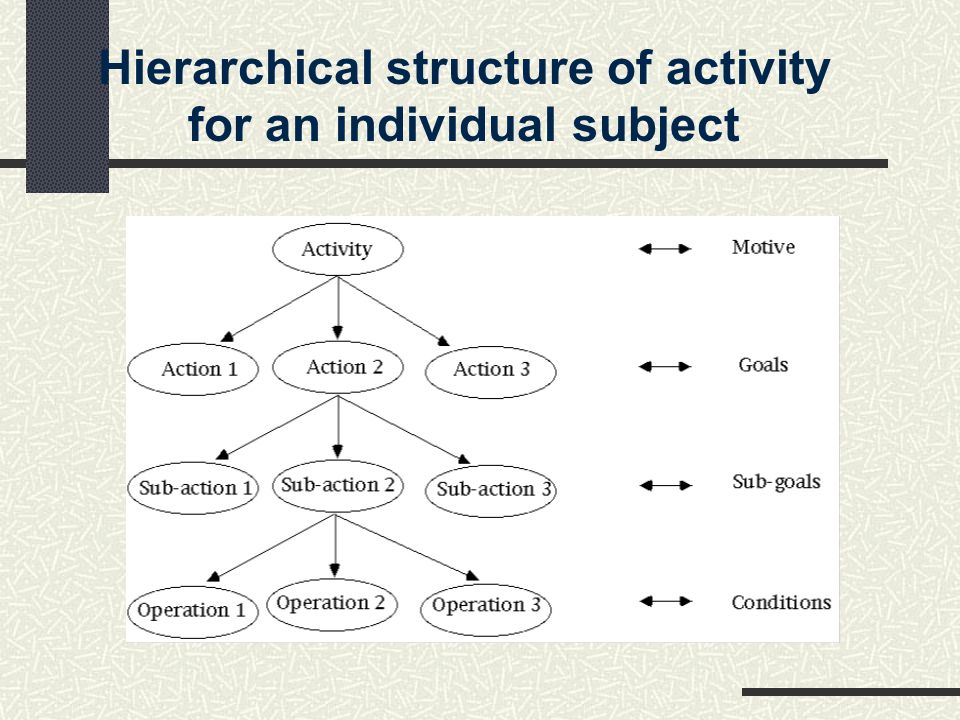 Hierarchical structure of activity for an individual subject

Activity

Motive

Action 1

Action 2

Action 3

Goals

Sub-action 1

Sub-action 2

Sub-action 3

Sub-goals

Operation 1

Operation 2

Operation 3

Conditions